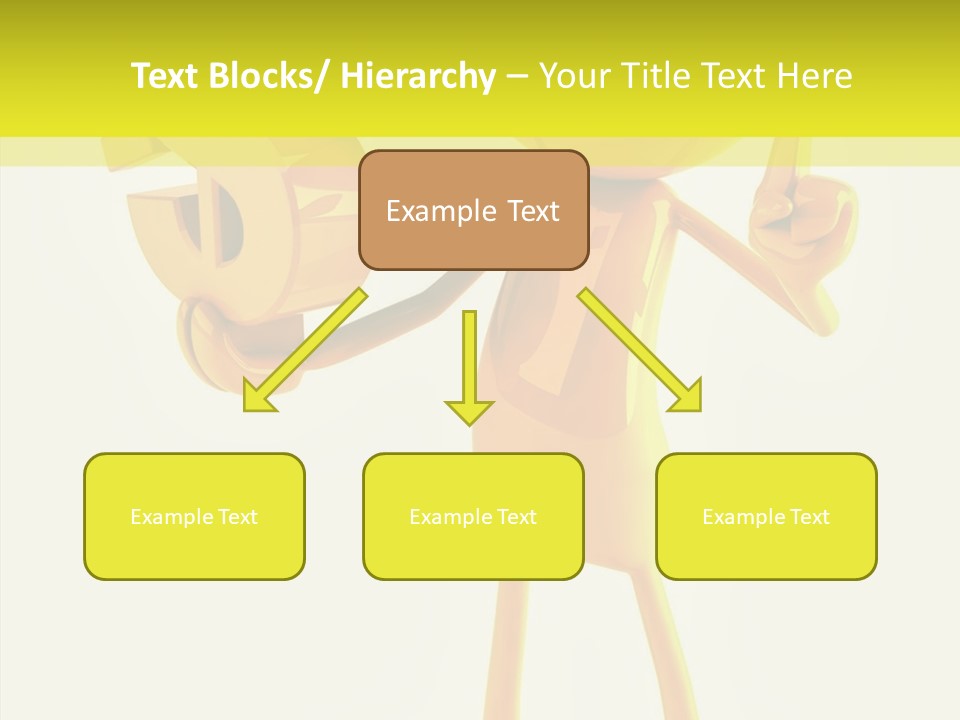 Text Blocks/ Hierarchy – Your Title Text Here

Example Text

Example Text

Example Text

Example Text